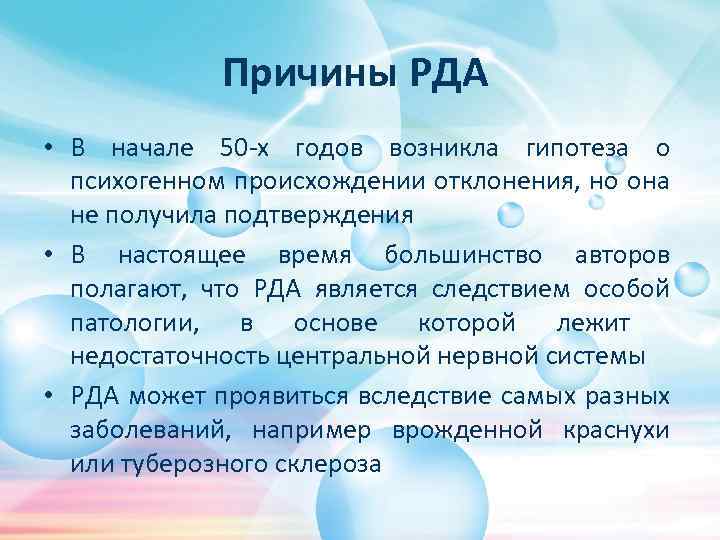 Причины РДА

• В начале 50-х годов возникла гипотеза о психогенном происхождении отклонения, но она не получила подтверждения

• В настоящее время большинство авторов полагают, что РДА является следствием особой патологии, в основе которой лежит недостаточность центральной нервной системы

• РДА может проявиться вследствие самых разных заболеваний, например врожденной краснухи или туберозного склероза